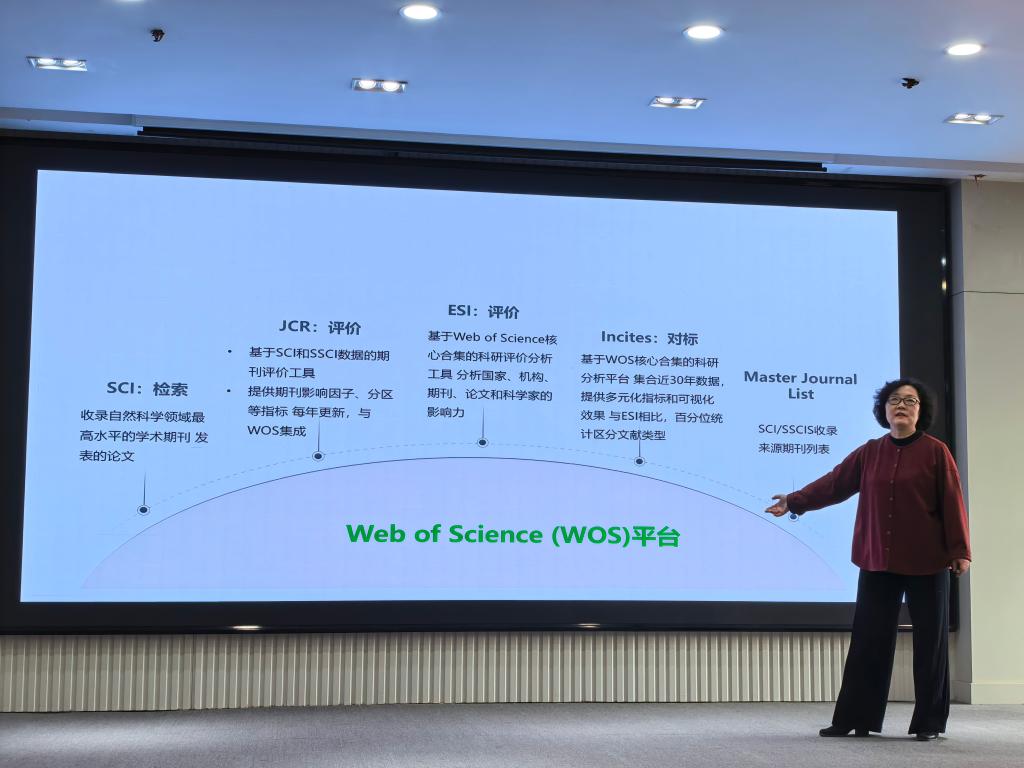 SCI：检索

收录自然科学领域最高水平的学术期刊 发表的论文

JCR：评价

• 基于SCI和SSCI数据的期刊评价工具

• 提供期刊影响因子、分区等指标 每年更新，与WOS集成

ESI：评价

基于Web of Science核心合集的科研评价分析工具 分析国家、机构、期刊、论文和科学家的影响力

Incites：对标

基于WOS核心合集的科研分析平台 集合近30年数据，提供多元化指标和可视化效果 与ESI相比，百分位统计区分文献类型

Master Journal List

SCI/SSCIS收录来源期刊列表

Web of Science (WOS)平台